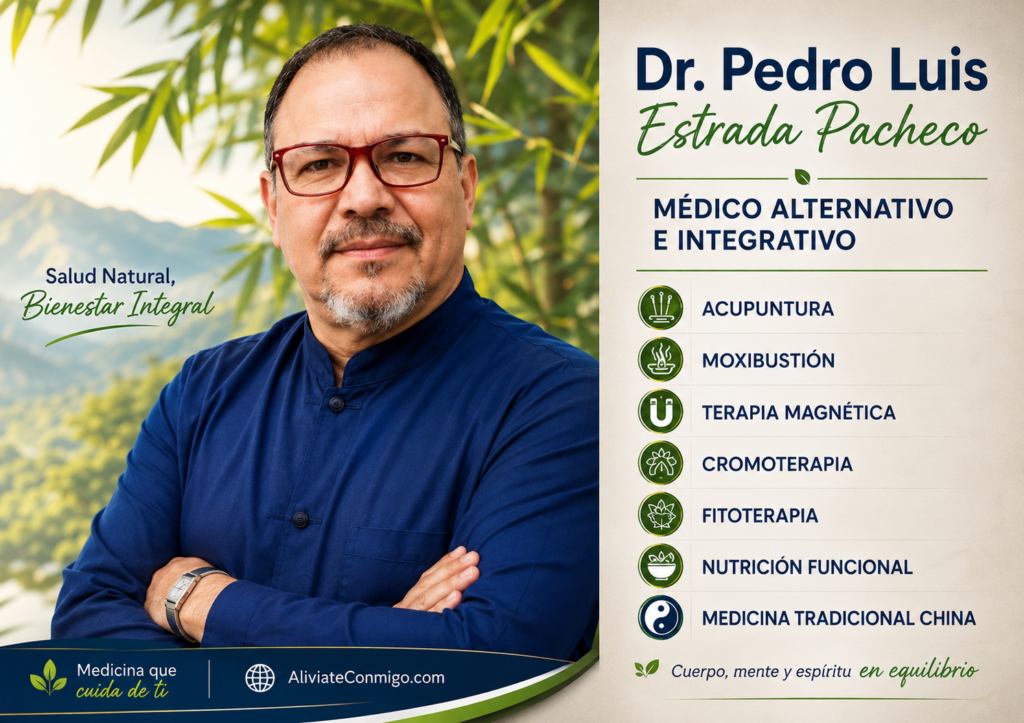 Salud Natural,
Bienestar Integral

Dr. Pedro Luis
Estrada Pacheco

MÉDICO ALTERNATIVO E INTEGRATIVO

ACUPUNTURA
MOXIBUSTIÓN
TERAPIA MAGNÉTICA
CROMOTERAPIA
FITOTERAPIA
NUTRICIÓN FUNCIONAL
MEDICINA TRADICIONAL CHINA

Cuerpo, mente y espíritu en equilibrio

Medicina que cuida de ti

AliviateConmigo.com